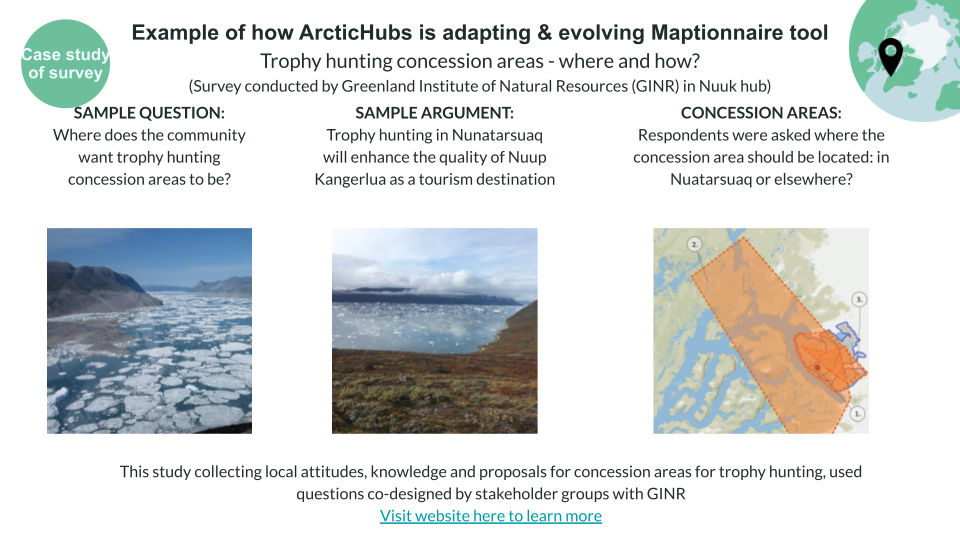 Case study of survey

Example of how ArcticHubs is adapting & evolving Maptionnaire tool

Trophy hunting concession areas - where and how?

(Survey conducted by Greenland Institute of Natural Resources (GINR) in Nuuk hub)

SAMPLE QUESTION:
Where does the community want trophy hunting concession areas to be?

SAMPLE ARGUMENT:
Trophy hunting in Nunatarsuaq will enhance the quality of Nuup Kangerlua as a tourism destination

CONCESSION AREAS:
Respondents were asked where the concession area should be located: in Nuatarsuaq or elsewhere?

2.

3.

1.

This study collecting local attitudes, knowledge and proposals for concession areas for trophy hunting, used questions co-designed by stakeholder groups with GINR

Visit website here to learn more